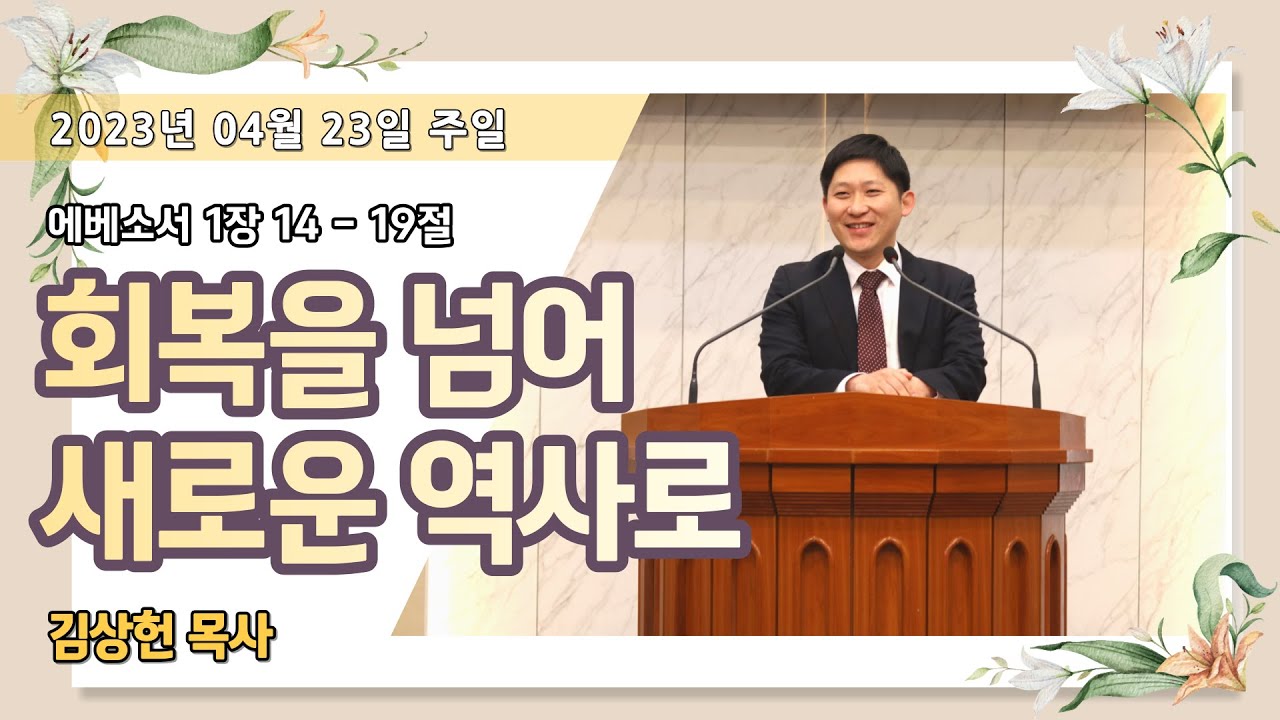 2023년 04월 23일 주일

에베소서 1장 14 - 19절

회복을 넘어
새로운 역사로

김상헌 목사